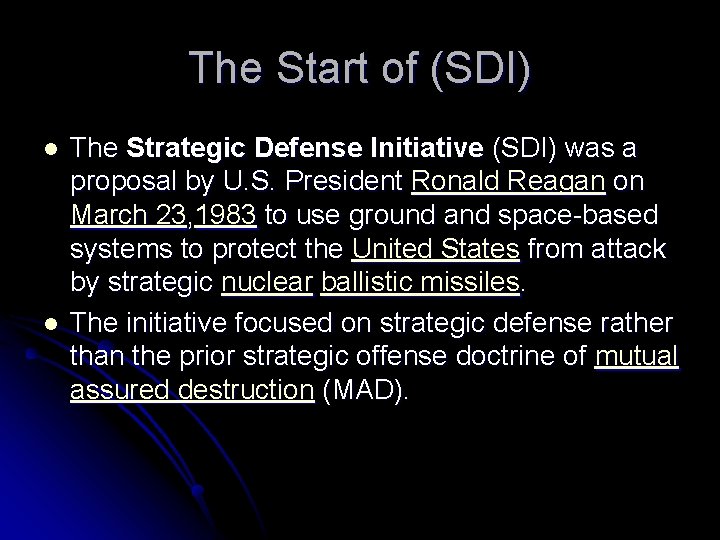 The Start of (SDI)

• The Strategic Defense Initiative (SDI) was a proposal by U.S. President Ronald Reagan on March 23,1983 to use ground and space-based systems to protect the United States from attack by strategic nuclear ballistic missiles.

• The initiative focused on strategic defense rather than the prior strategic offense doctrine of mutual assured destruction (MAD).